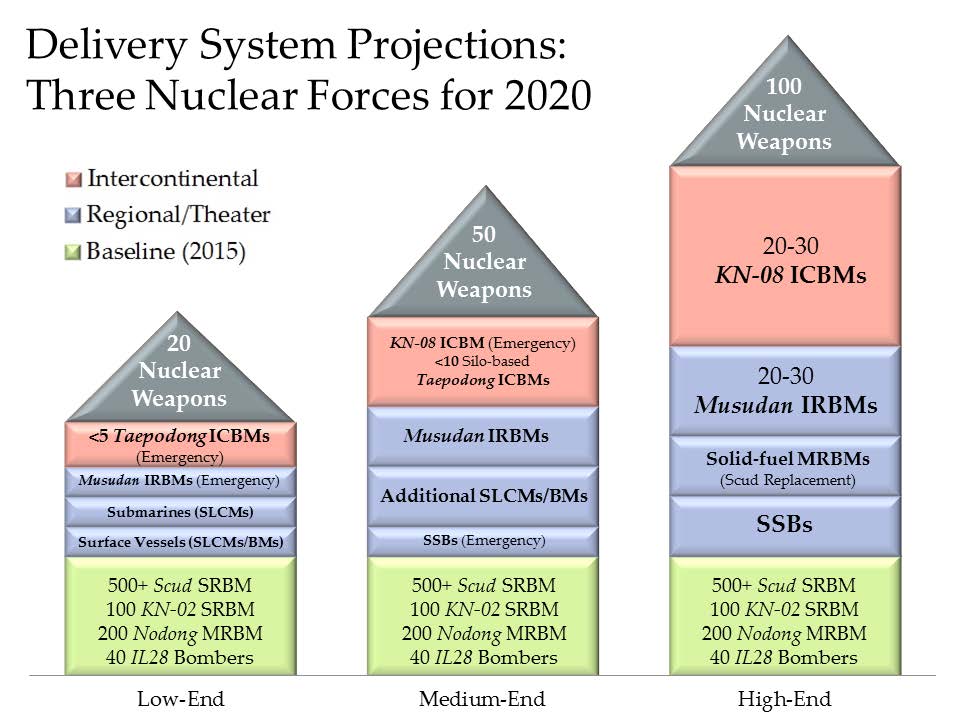 Delivery System Projections: Three Nuclear Forces for 2020

Intercontinental
Regional/Theater
Baseline (2015)

20 Nuclear Weapons

<5 Taepodong ICBMs (Emergency)

Musudan IRBMs (Emergency)

Submarines (SLCMs)

Surface Vessels (SLCMs/BMs)

500+ Scud SRBM
100 KN-02 SRBM
200 Nodong MRBM
40 IL28 Bombers

Low-End

50 Nuclear Weapons

KN-08 ICBM (Emergency)
<10 Silo-based Taepodong ICBMs

Musudan IRBMs

Additional SLCMs/BMs

SSBs (Emergency)

500+ Scud SRBM
100 KN-02 SRBM
200 Nodong MRBM
40 IL28 Bombers

Medium-End

100 Nuclear Weapons

20-30
KN-08 ICBMs

20-30
Musudan IRBMs

Solid-fuel MRBMs
(Scud Replacement)

SSBs

500+ Scud SRBM
100 KN-02 SRBM
200 Nodong MRBM
40 IL28 Bombers

High-End